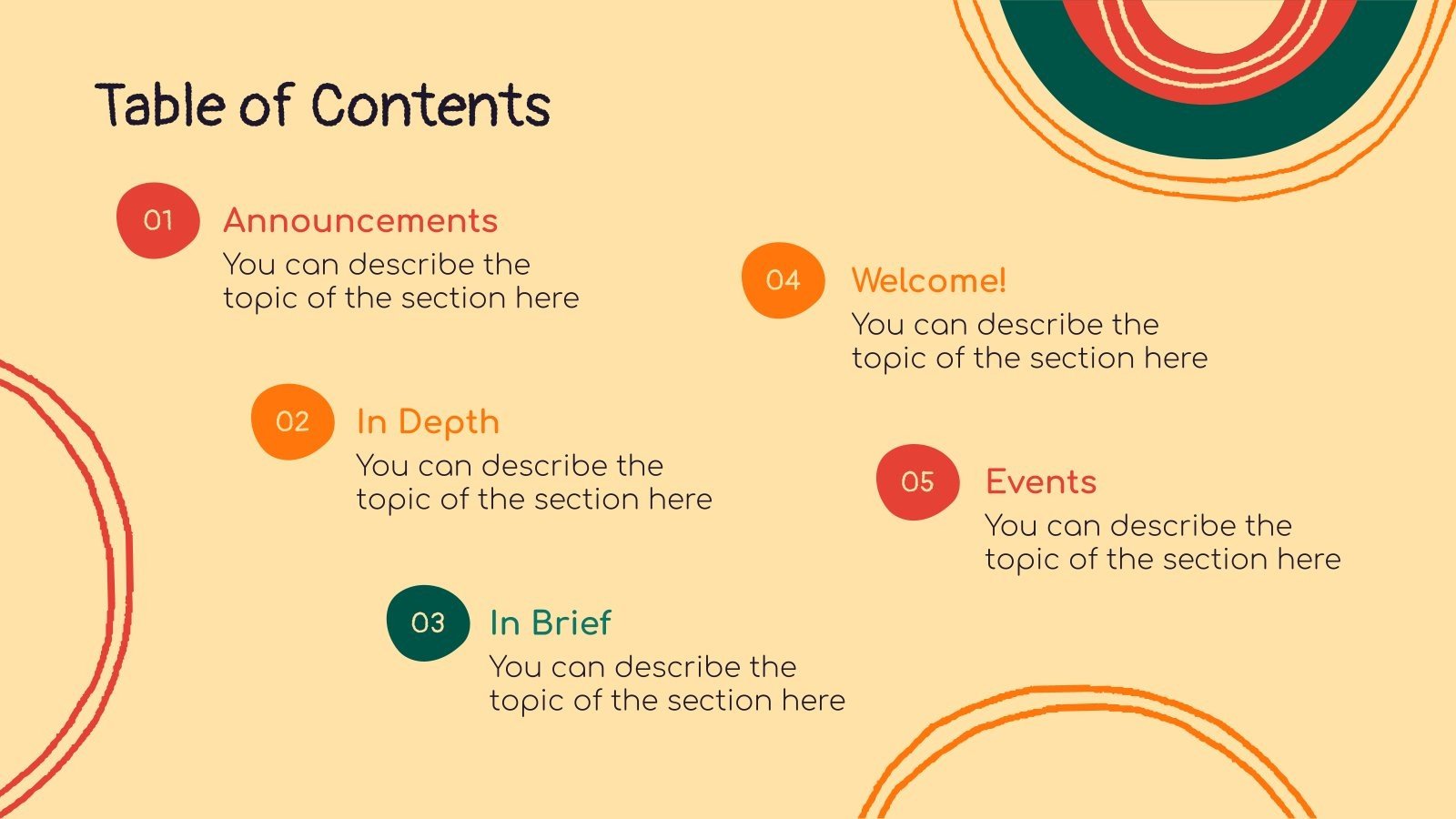 Table of Contents

01 Announcements
You can describe the topic of the section here

02 In Depth
You can describe the topic of the section here

03 In Brief
You can describe the topic of the section here

04 Welcome!
You can describe the topic of the section here

05 Events
You can describe the topic of the section here